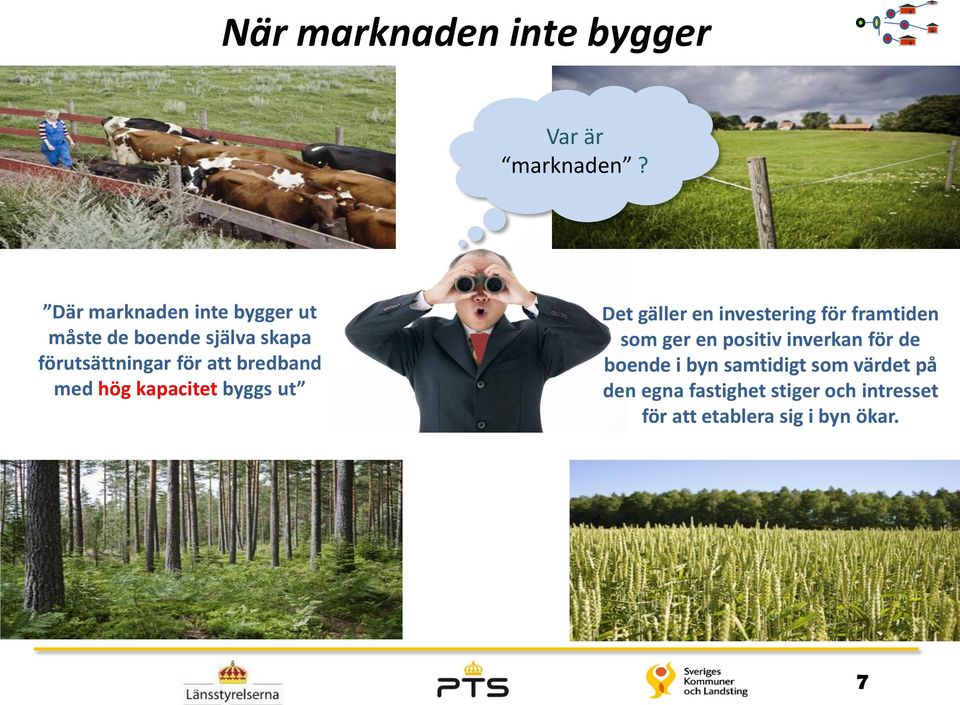 När marknaden inte bygger

Var är "marknaden" ?

"Där marknaden inte bygger ut måste de boende själva skapa förutsättningar för att bredband med hög kapacitet byggs ut"

Det gäller en investering för framtiden som ger en positiv inverkan för de boende i byn samtidigt som värdet på den egna fastighet stiger och intresset för att etablera sig i byn ökar.

Länsstyrelserna

PTS

Sveriges Kommuner och Landsting

7